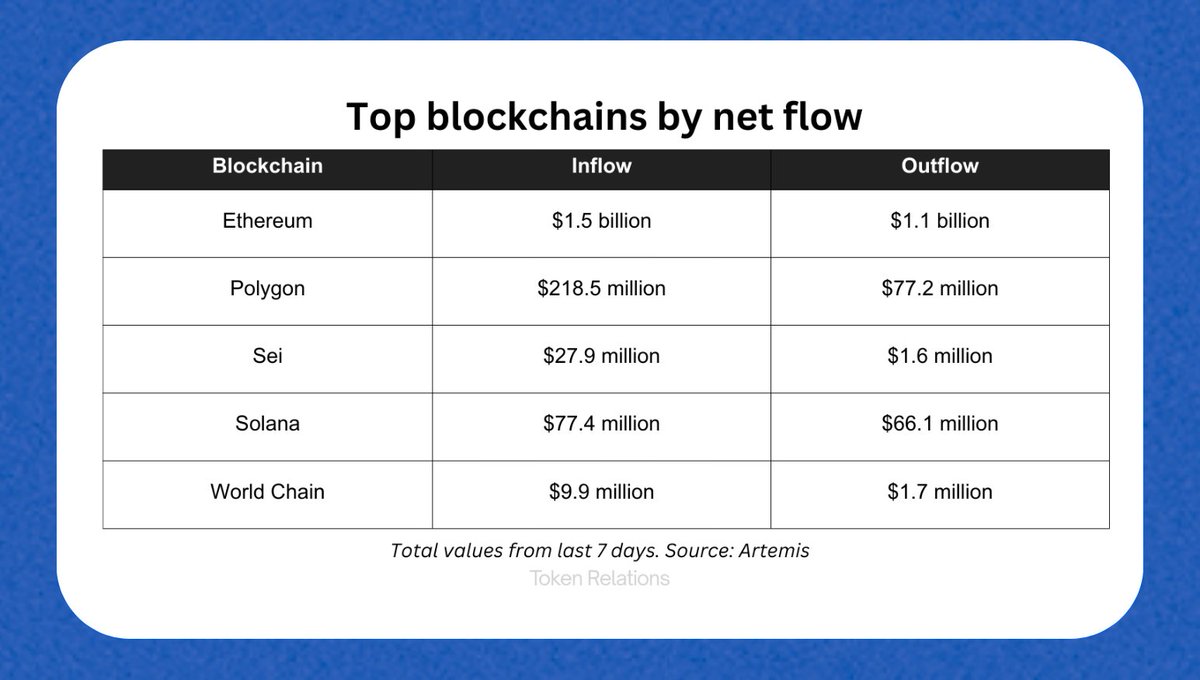 Top blockchains by net flow

| Blockchain | Inflow | Outflow |
|---|---|---|
| Ethereum | \$1.5 billion | \$1.1 billion |
| Polygon | \$218.5 million | \$77.2 million |
| Sei | \$27.9 million | \$1.6 million |
| Solana | \$77.4 million | \$66.1 million |
| World Chain | \$9.9 million | \$1.7 million |

Total values from last 7 days. Source: Artemis

Token Relations